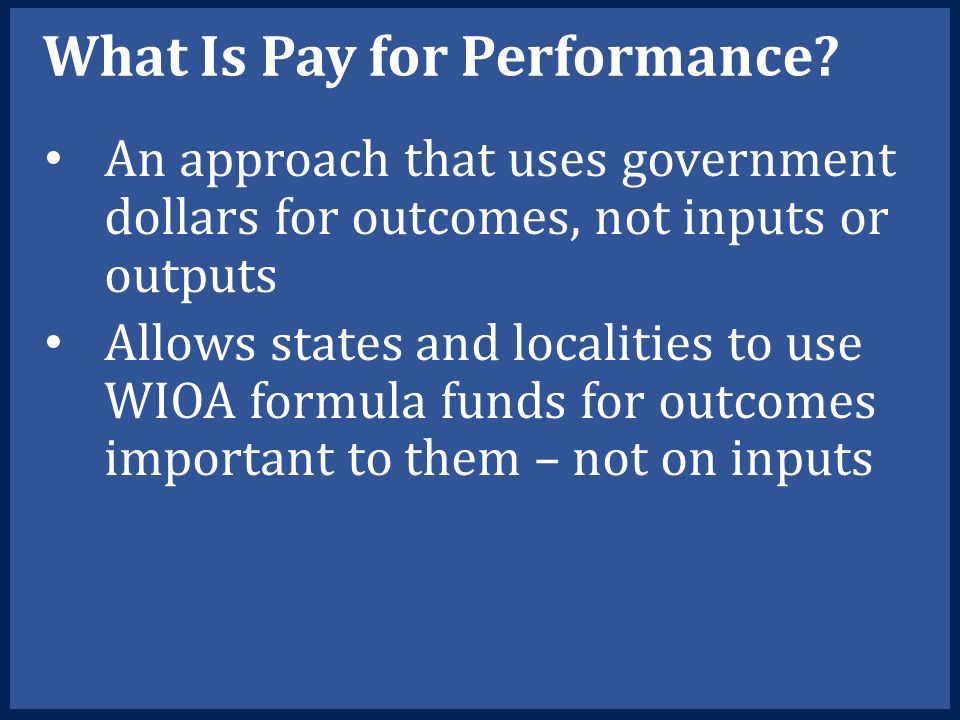 What Is Pay for Performance?

• An approach that uses government dollars for outcomes, not inputs or outputs
• Allows states and localities to use WIOA formula funds for outcomes important to them – not on inputs